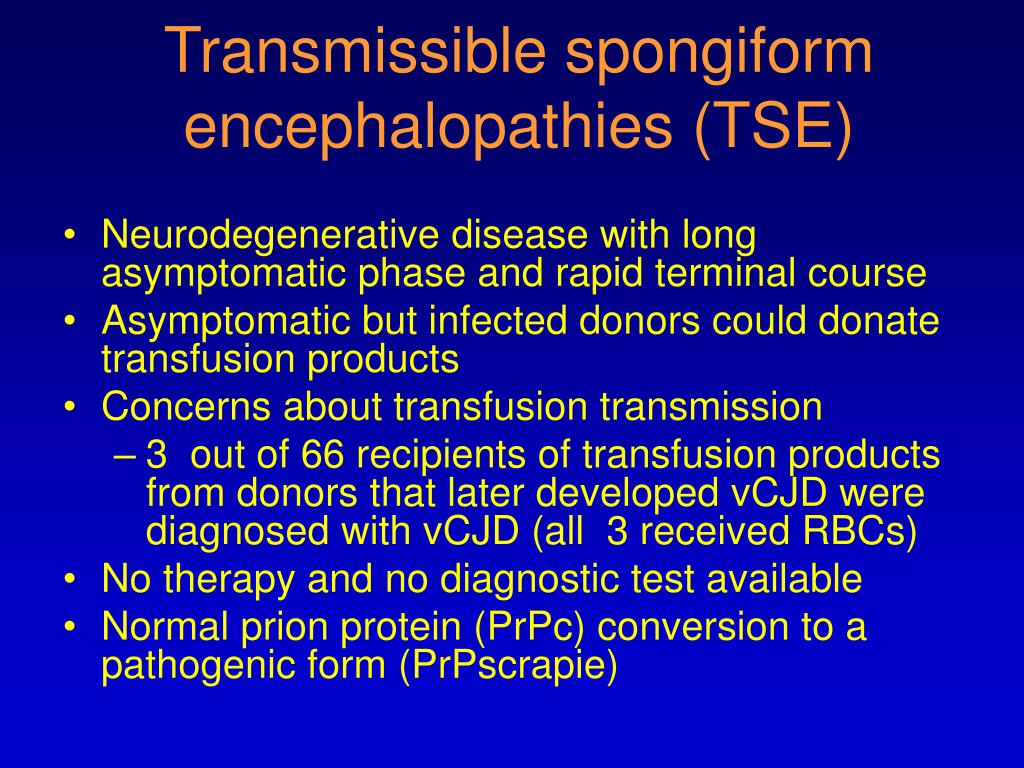 Transmissible spongiform encephalopathies (TSE)

• Neurodegenerative disease with long asymptomatic phase and rapid terminal course
• Asymptomatic but infected donors could donate transfusion products
• Concerns about transfusion transmission
– 3 out of 66 recipients of transfusion products from donors that later developed vCJD were diagnosed with vCJD (all 3 received RBCs)
• No therapy and no diagnostic test available
• Normal prion protein (PrPc) conversion to a pathogenic form (PrPscrapie)